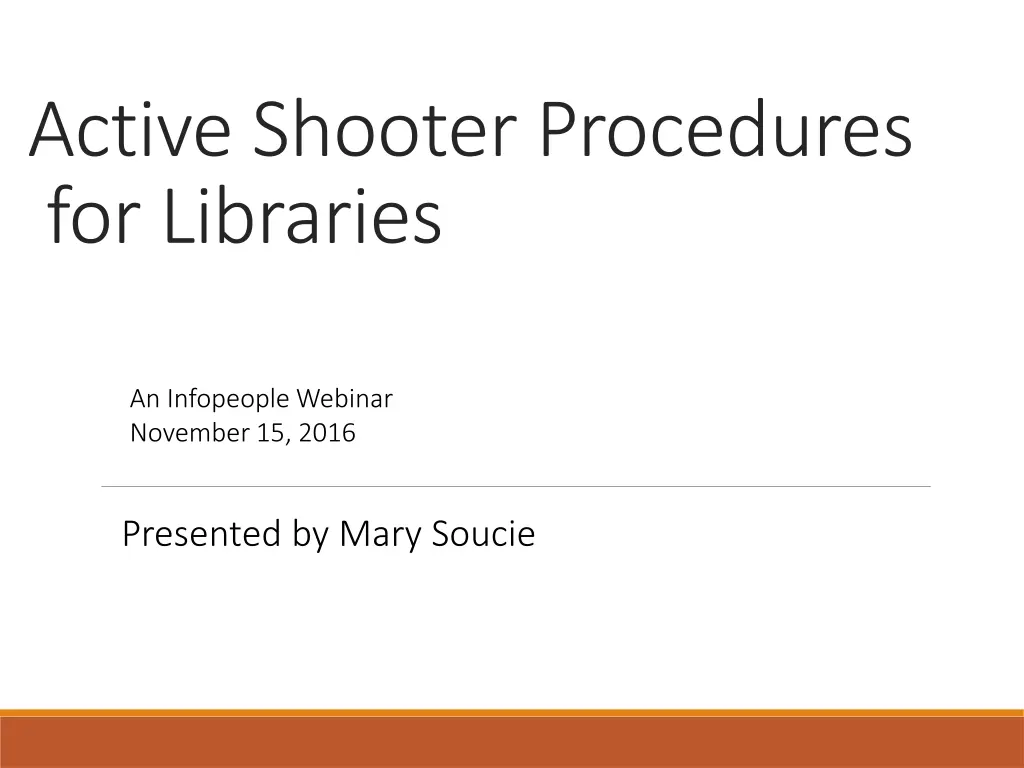 Active Shooter Procedures for Libraries

An Infopeople Webinar
November 15, 2016

Presented by Mary Soucie